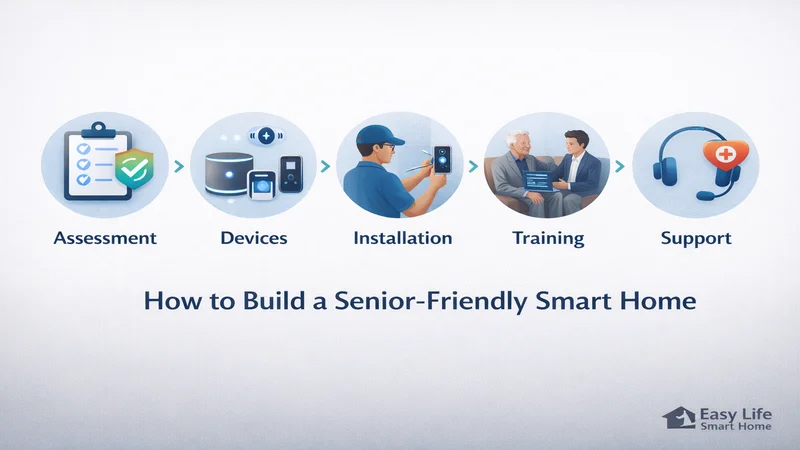 Assessment
Devices
Installation
Training
Support

How to Build a Senior-Friendly Smart Home

Easy Life
Smart Home